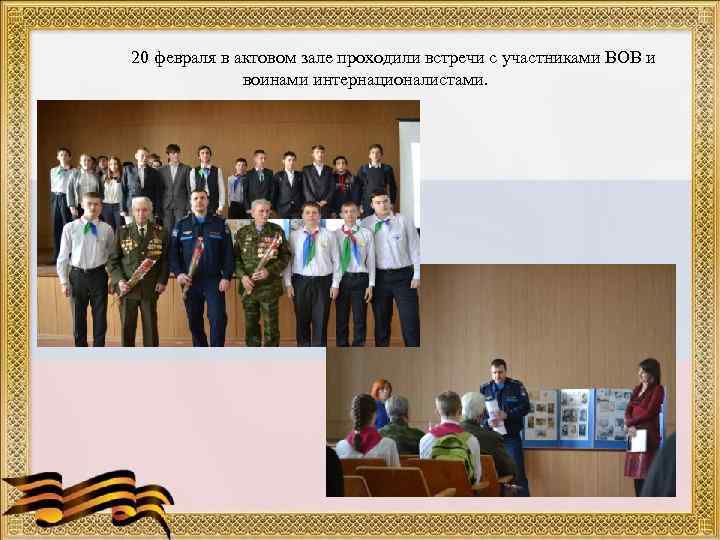 20 февраля в актовом зале проходили встречи с участниками ВОВ и воинами интернационалистами.